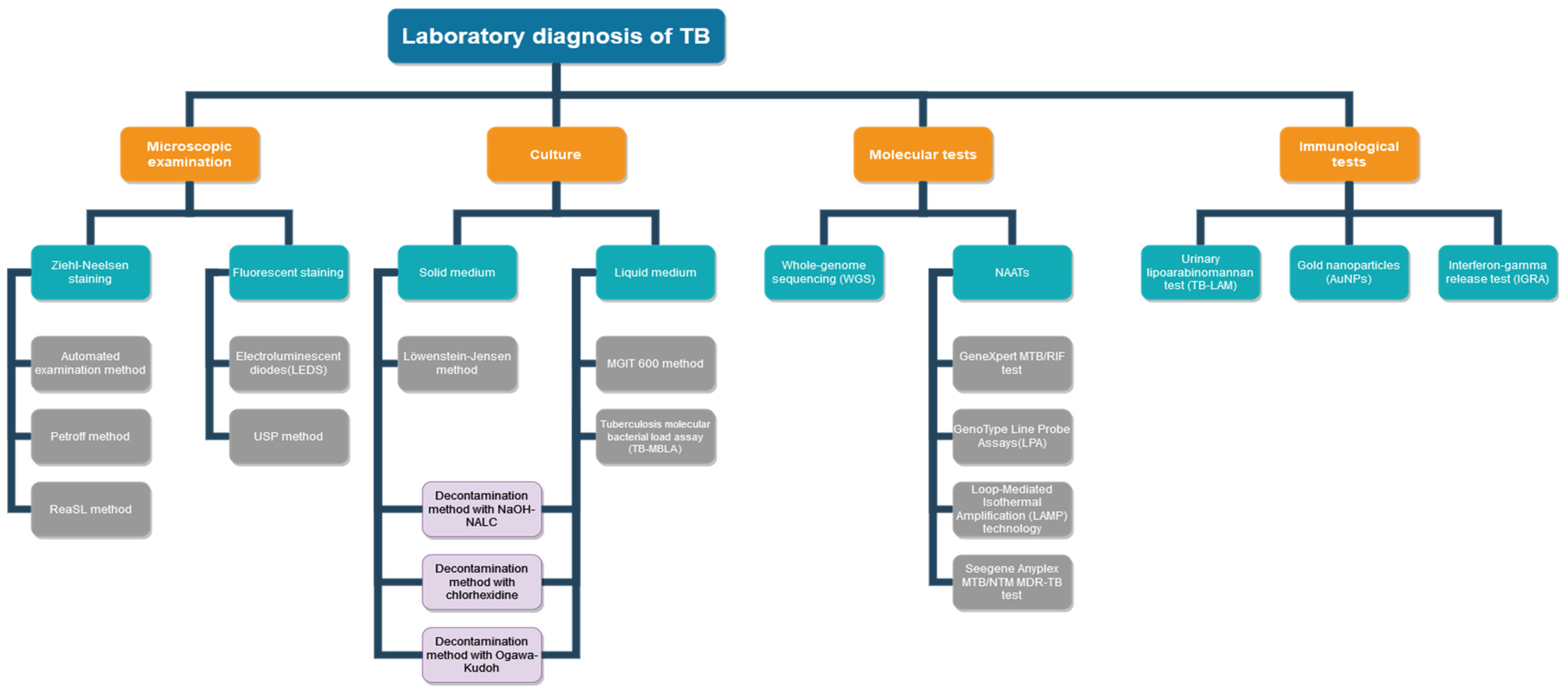 Laboratory diagnosis of TB

Microscopic examination

Culture

Molecular tests

Immunological tests

Ziehl-Neelsen staining

Fluorescent staining

Solid medium

Liquid medium

Whole-genome sequencing (WGS)

NAATs

Urinary lipoarabinomannan test (TB-LAM)

Gold nanoparticles (AuNPs)

Interferon-gamma release test (IGRA)

Automated examination method

Petroff method

ReaSL method

Electroluminescent diodes(LEDS)

USP method

Löwenstein-Jensen method

MGIT 600 method

Tuberculosis molecular bacterial load assay (TB-MBLA)

Decontamination method with NaOH-NALC

Decontamination method with chlorhexidine

Decontamination method with Ogawa-Kudoh

GeneXpert MTB/RIF test

GenoType Line Probe Assays(LPA)

Loop-Mediated Isothermal Amplification (LAMP) technology

Seegene Anyplex MTB/NTM MDR-TB test